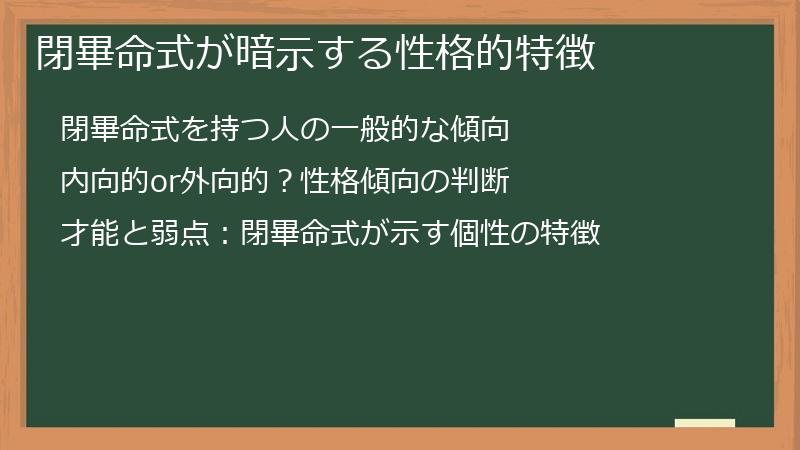 閉畢命式が暗示する性格的特徴

閉畢命式を持つ人の一般的な傾向

内向的or外向的？性格傾向の判断

才能と弱点：閉畢命式が示す個性の特徴